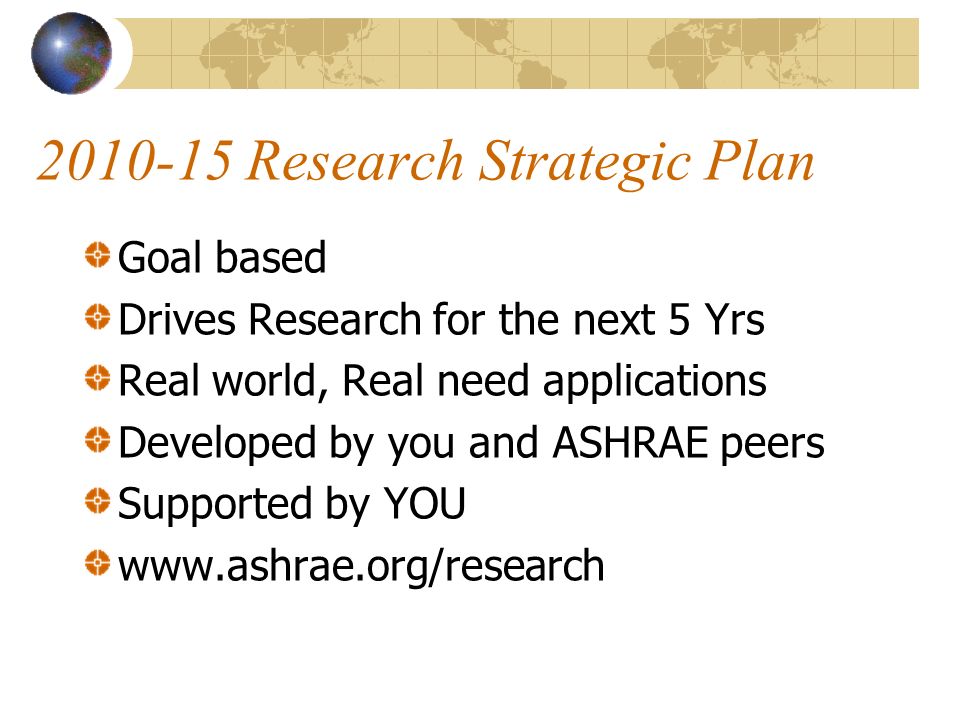 2010-15 Research Strategic Plan

Goal based
Drives Research for the next 5 Yrs
Real world, Real need applications
Developed by you and ASHRAE peers
Supported by YOU
www.ashrae.org/research